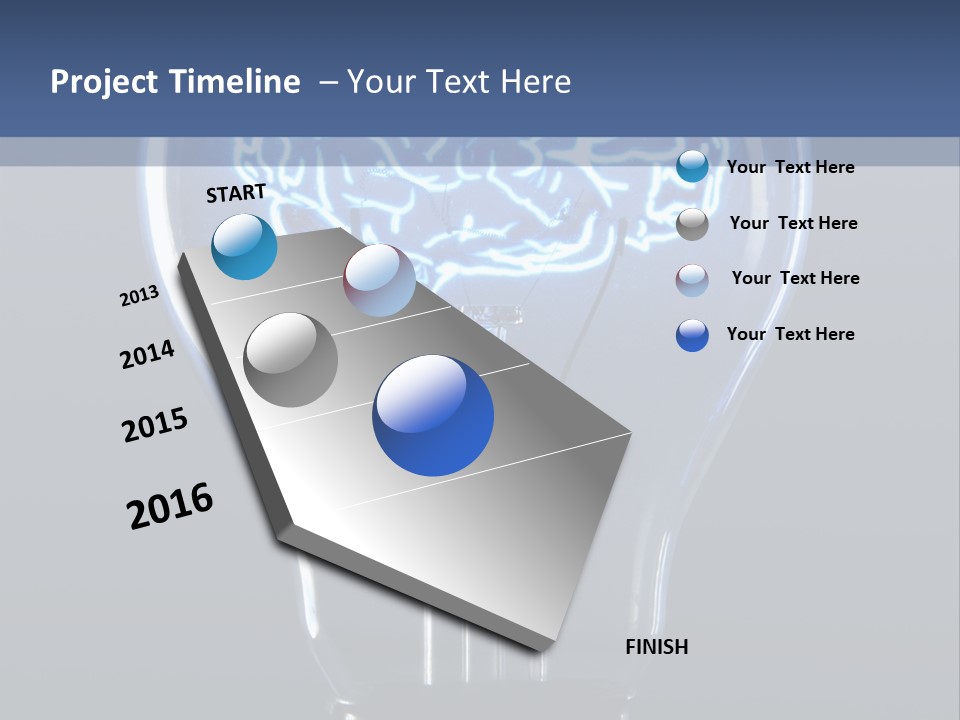 Project Timeline – Your Text Here

START

2013

2014

2015

2016

FINISH

Your Text Here

Your Text Here

Your Text Here

Your Text Here